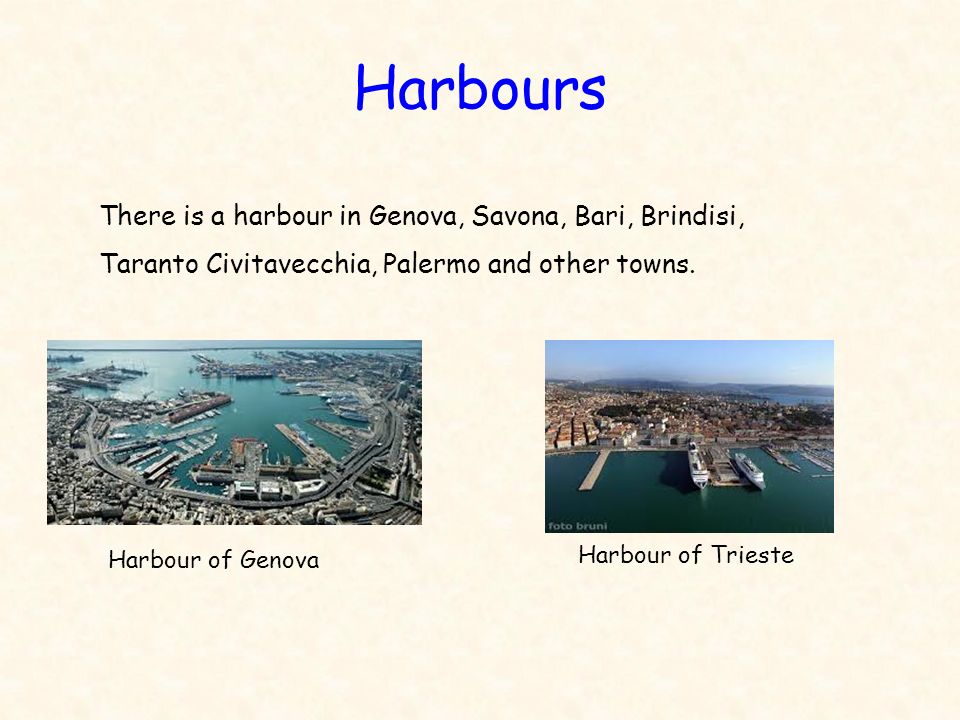 Harbours

There is a harbour in Genova, Savona, Bari, Brindisi, Taranto Civitavecchia, Palermo and other towns.

foto bruni

Harbour of Genova

Harbour of Trieste